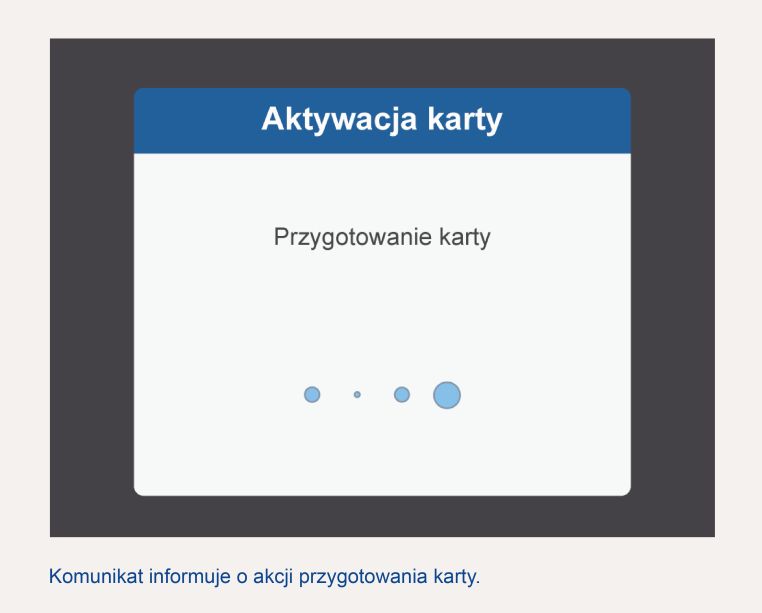 Aktywacja karty

Przygotowanie karty

Komunikat informuje o akcji przygotowania karty.